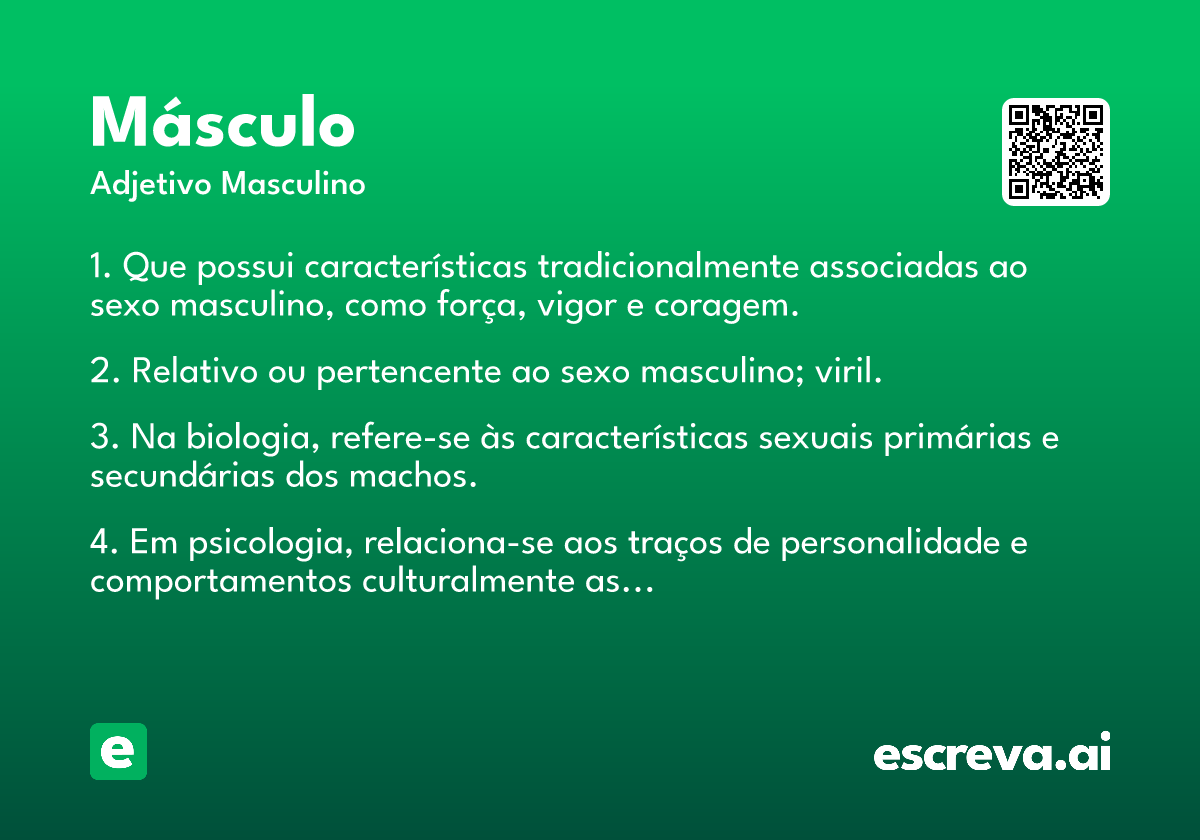 Másculo
Adjetivo Masculino

1. Que possui características tradicionalmente associadas ao sexo masculino, como força, vigor e coragem.

2. Relativo ou pertencente ao sexo masculino; viril.

3. Na biologia, refere-se às características sexuais primárias e secundárias dos machos.

4. Em psicologia, relaciona-se aos traços de personalidade e comportamentos culturalmente as...

e

escreva.ai